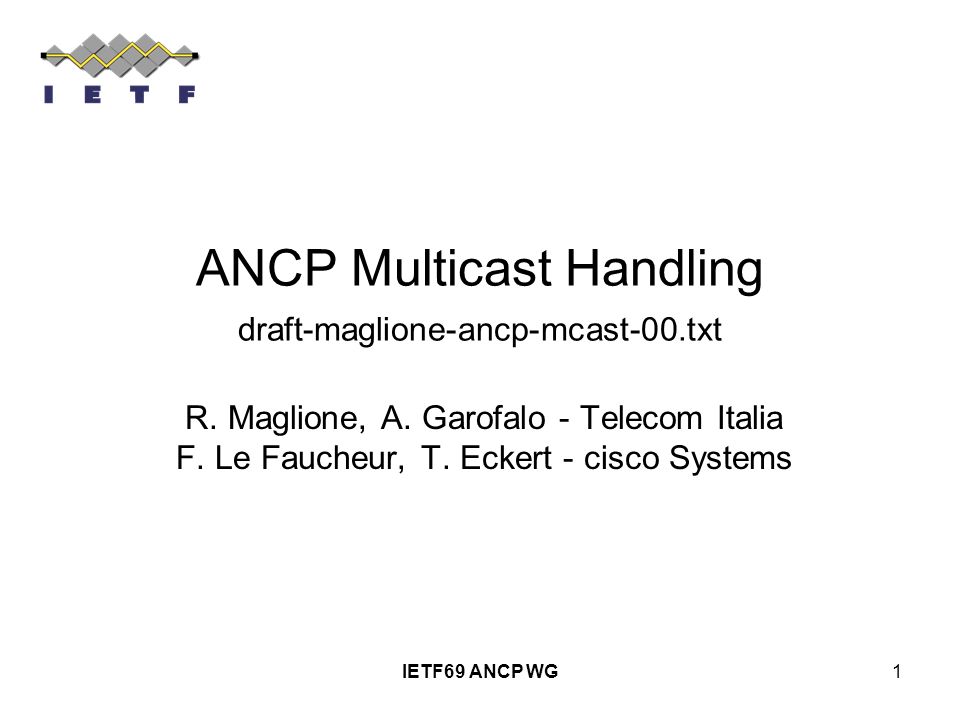 I E T F

ANCP Multicast Handling

draft-maglione-ancp-mcast-00.txt

R. Maglione, A. Garofalo - Telecom Italia
F. Le Faucheur, T. Eckert - cisco Systems

IETF69 ANCP WG

1